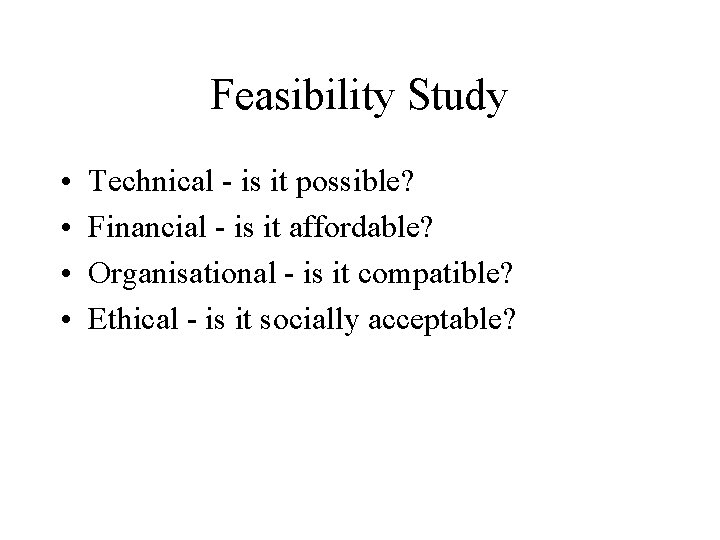 Feasibility Study

• Technical - is it possible?
• Financial - is it affordable?
• Organisational - is it compatible?
• Ethical - is it socially acceptable?